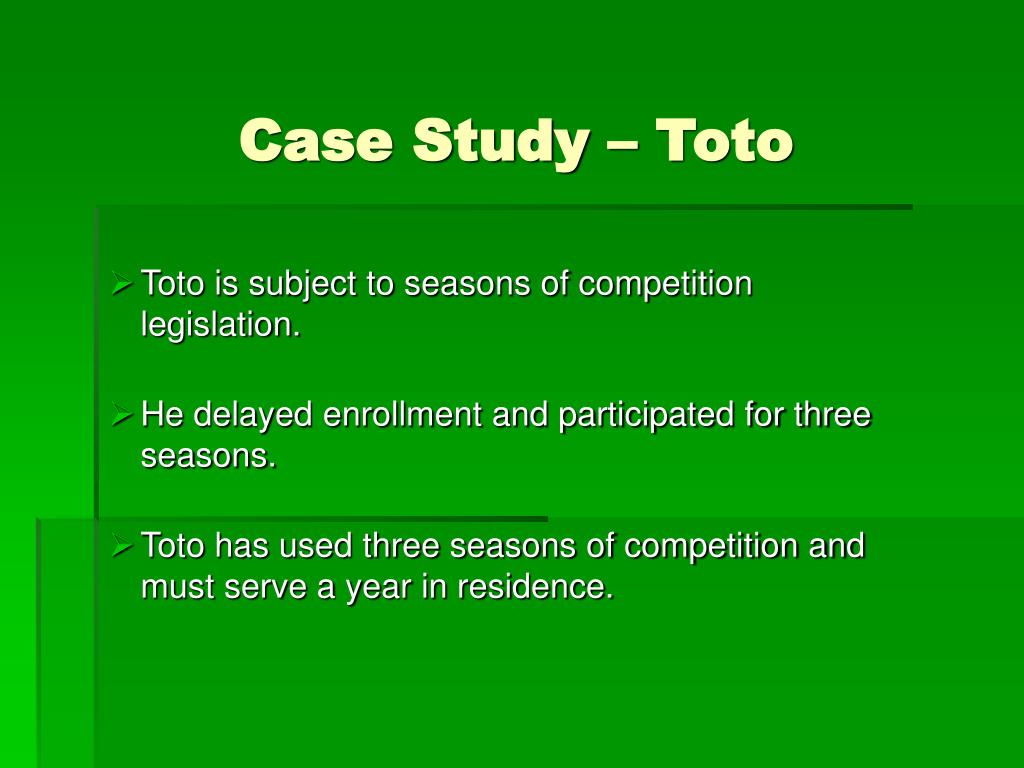 Case Study – Toto

➢ Toto is subject to seasons of competition legislation.

➢ He delayed enrollment and participated for three seasons.

➢ Toto has used three seasons of competition and must serve a year in residence.